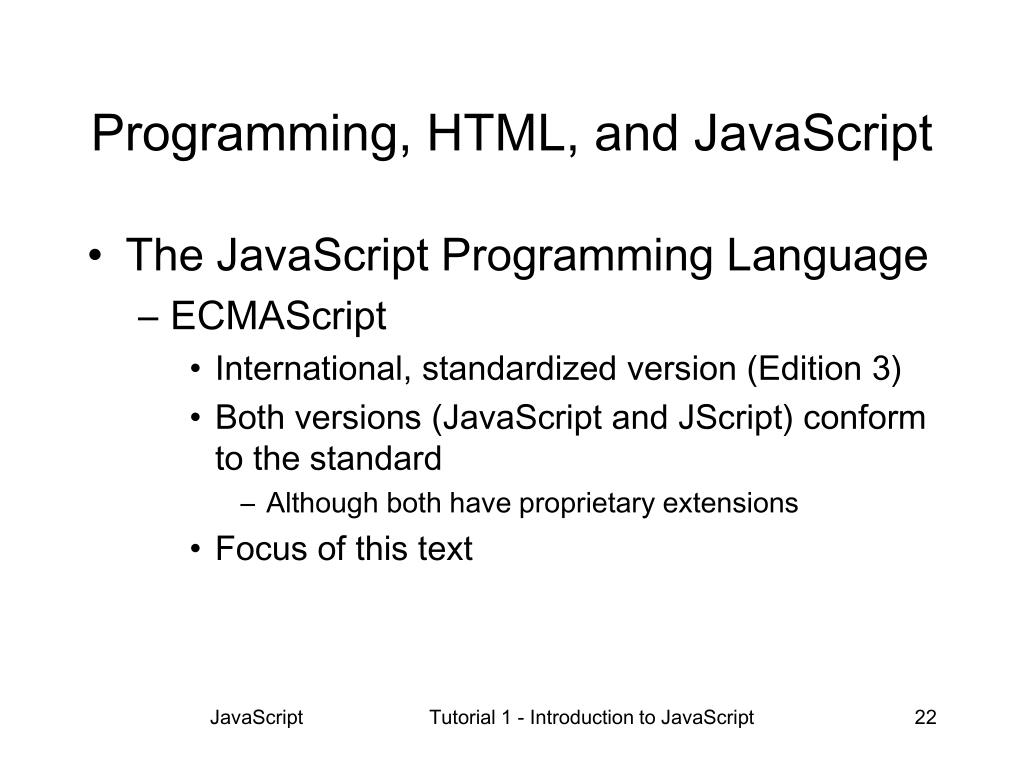 Programming, HTML, and JavaScript

• The JavaScript Programming Language
– ECMAScript
• International, standardized version (Edition 3)
• Both versions (JavaScript and JScript) conform to the standard
– Although both have proprietary extensions
• Focus of this text

JavaScript Tutorial 1 - Introduction to JavaScript 22